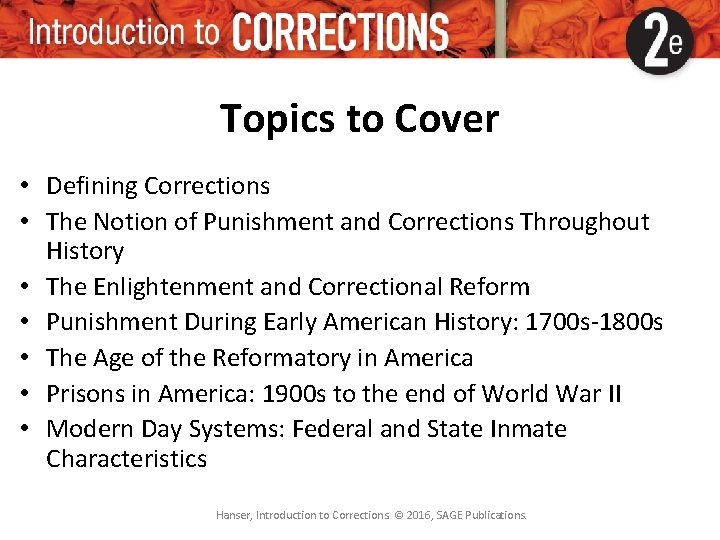 Introduction to CORRECTIONS 2e

Topics to Cover

• Defining Corrections
• The Notion of Punishment and Corrections Throughout History
• The Enlightenment and Correctional Reform
• Punishment During Early American History: 1700s-1800s
• The Age of the Reformatory in America
• Prisons in America: 1900s to the end of World War II
• Modern Day Systems: Federal and State Inmate Characteristics

Hanser, Introduction to Corrections © 2016, SAGE Publications.